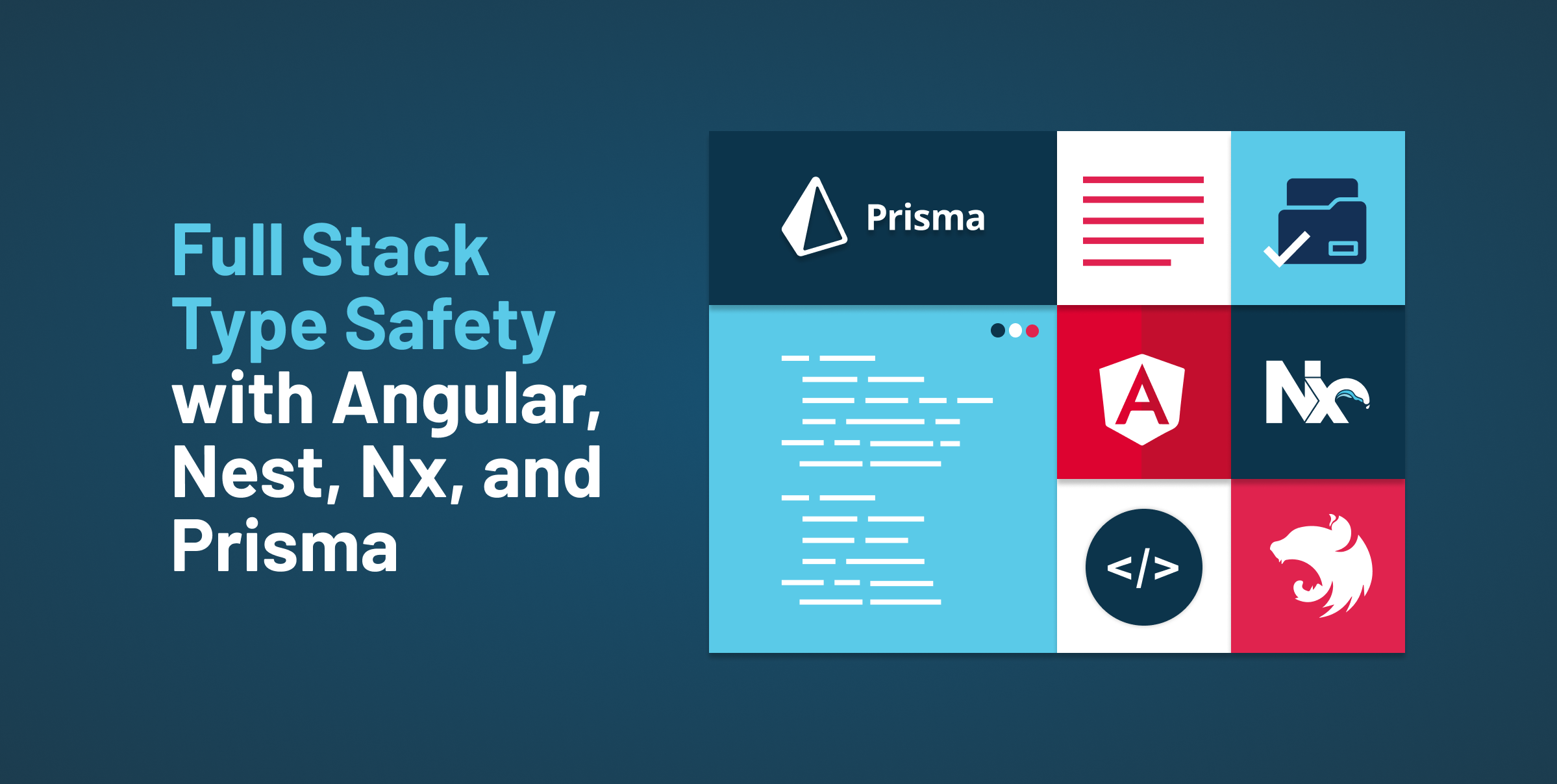 Full Stack Type Safety with Angular, Nest, Nx, and Prisma

Prisma

A

Nx

</>